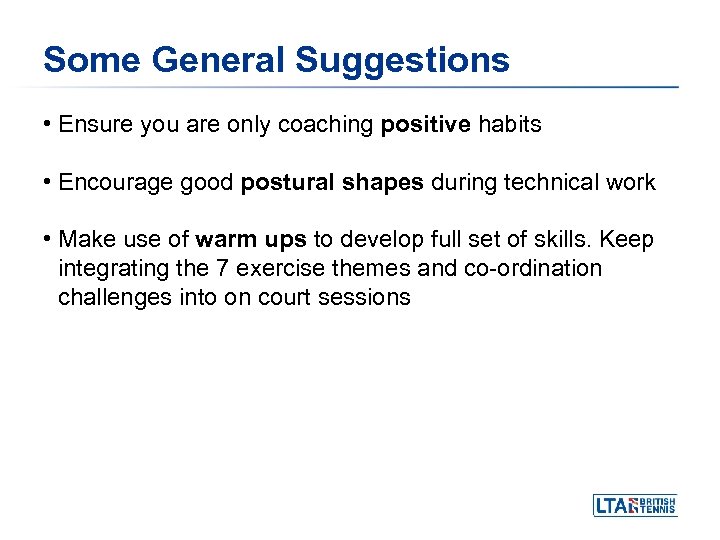 Some General Suggestions

• Ensure you are only coaching positive habits

• Encourage good postural shapes during technical work

• Make use of warm ups to develop full set of skills. Keep integrating the 7 exercise themes and co-ordination challenges into on court sessions

LTA BRITISH TENNIS